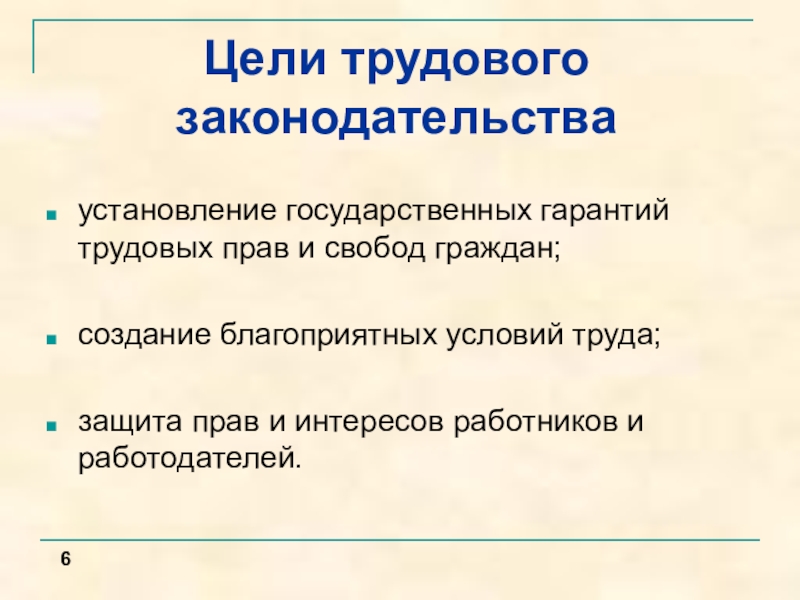 Цели трудового законодательства

- установление государственных гарантий трудовых прав и свобод граждан;

- создание благоприятных условий труда;

- защита прав и интересов работников и работодателей.

6